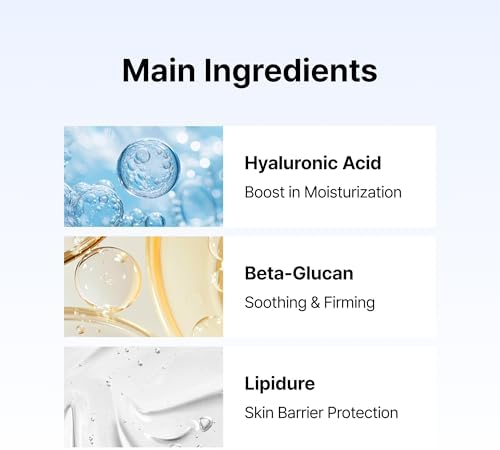 Main Ingredients

Hyaluronic Acid
Boost in Moisturization

Beta-Glucan
Soothing & Firming

Lipidure
Skin Barrier Protection